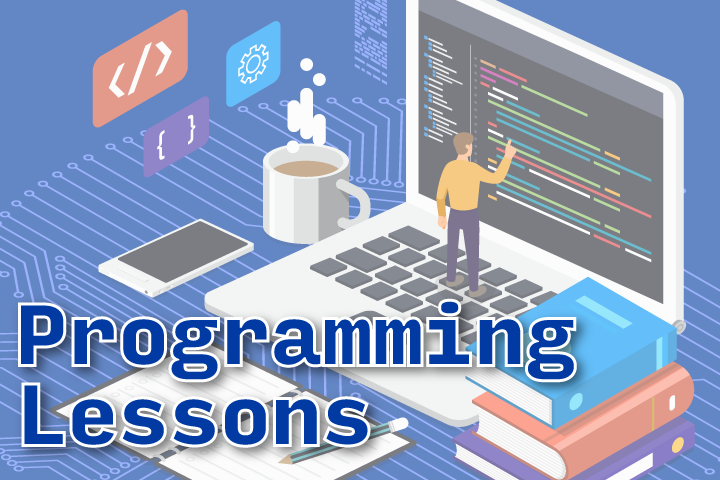 </>

{ }

Programming Lessons